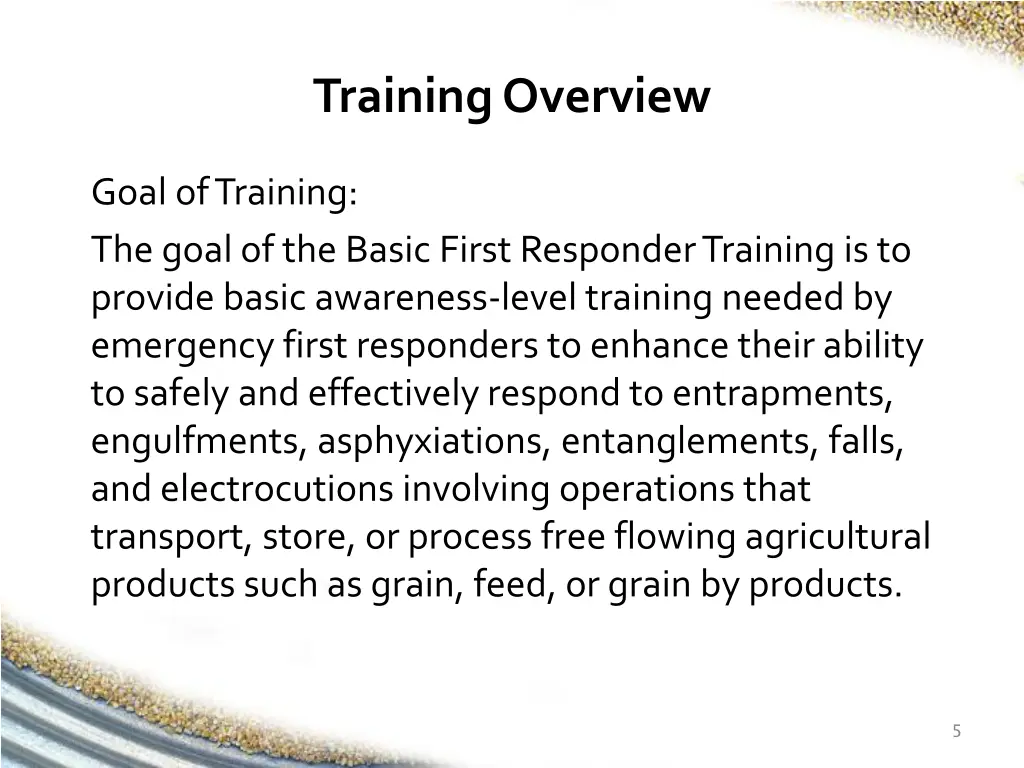 Training Overview

Goal of Training:

The goal of the Basic First Responder Training is to provide basic awareness-level training needed by emergency first responders to enhance their ability to safely and effectively respond to entrapments, engulfments, asphyxiations, entanglements, falls, and electrocutions involving operations that transport, store, or process free flowing agricultural products such as grain, feed, or grain by products.

5